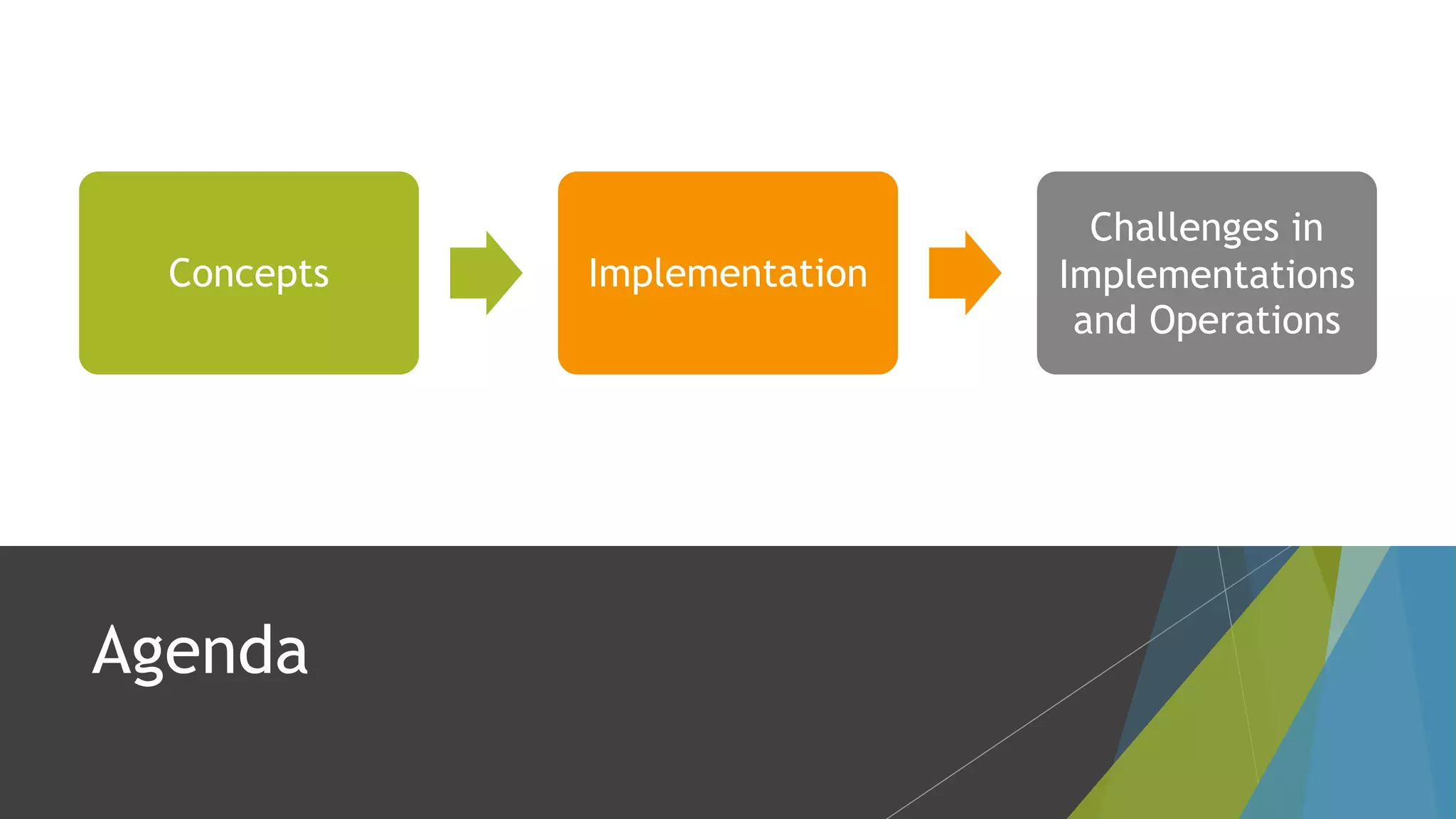 Concepts

Implementation

Challenges in Implementations and Operations

Agenda